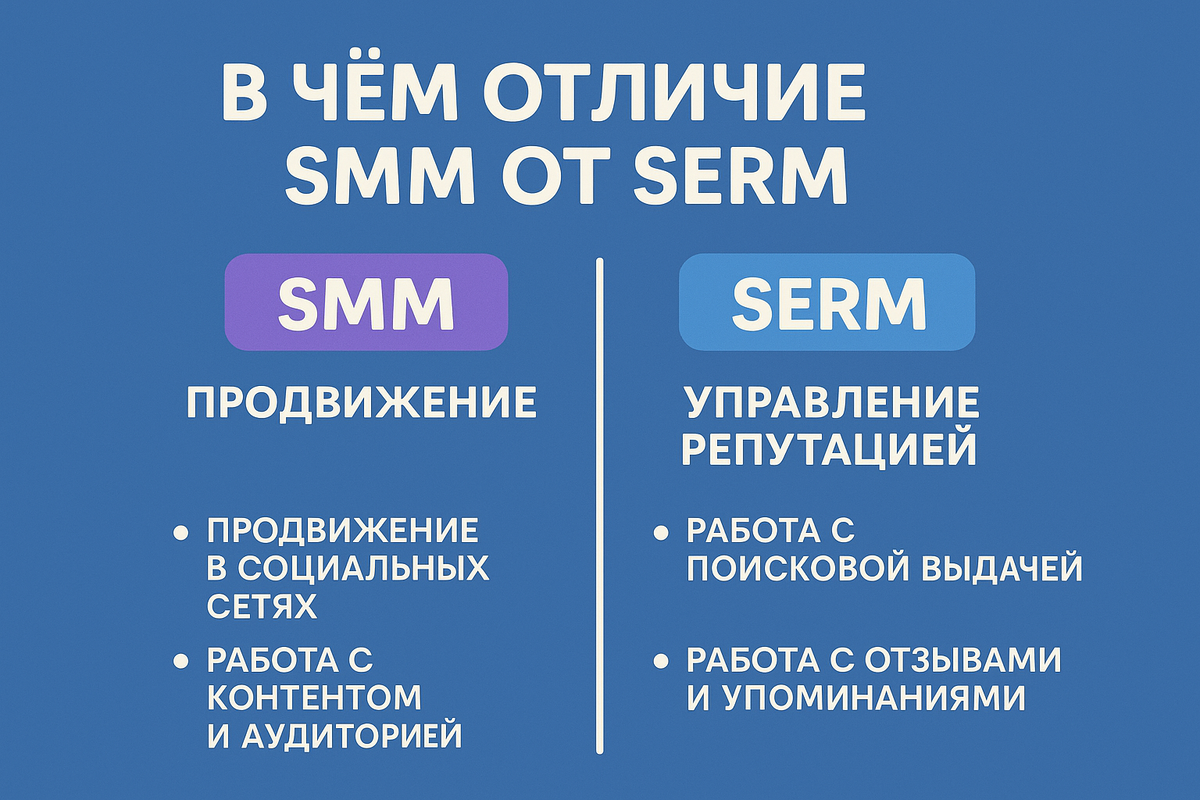 В ЧЁМ ОТЛИЧИЕ SMM ОТ SERM

SMM

ПРОДВИЖЕНИЕ

• ПРОДВИЖЕНИЕ В СОЦИАЛЬНЫХ СЕТЯХ

• РАБОТА С КОНТЕНТОМ И АУДИТОРИЕЙ

SERM

УПРАВЛЕНИЕ РЕПУТАЦИЕЙ

• РАБОТА С ПОИСКОВОЙ ВЫДАЧЕЙ

• РАБОТА С ОТЗЫВАМИ И УПОМИНАНИЯМИ